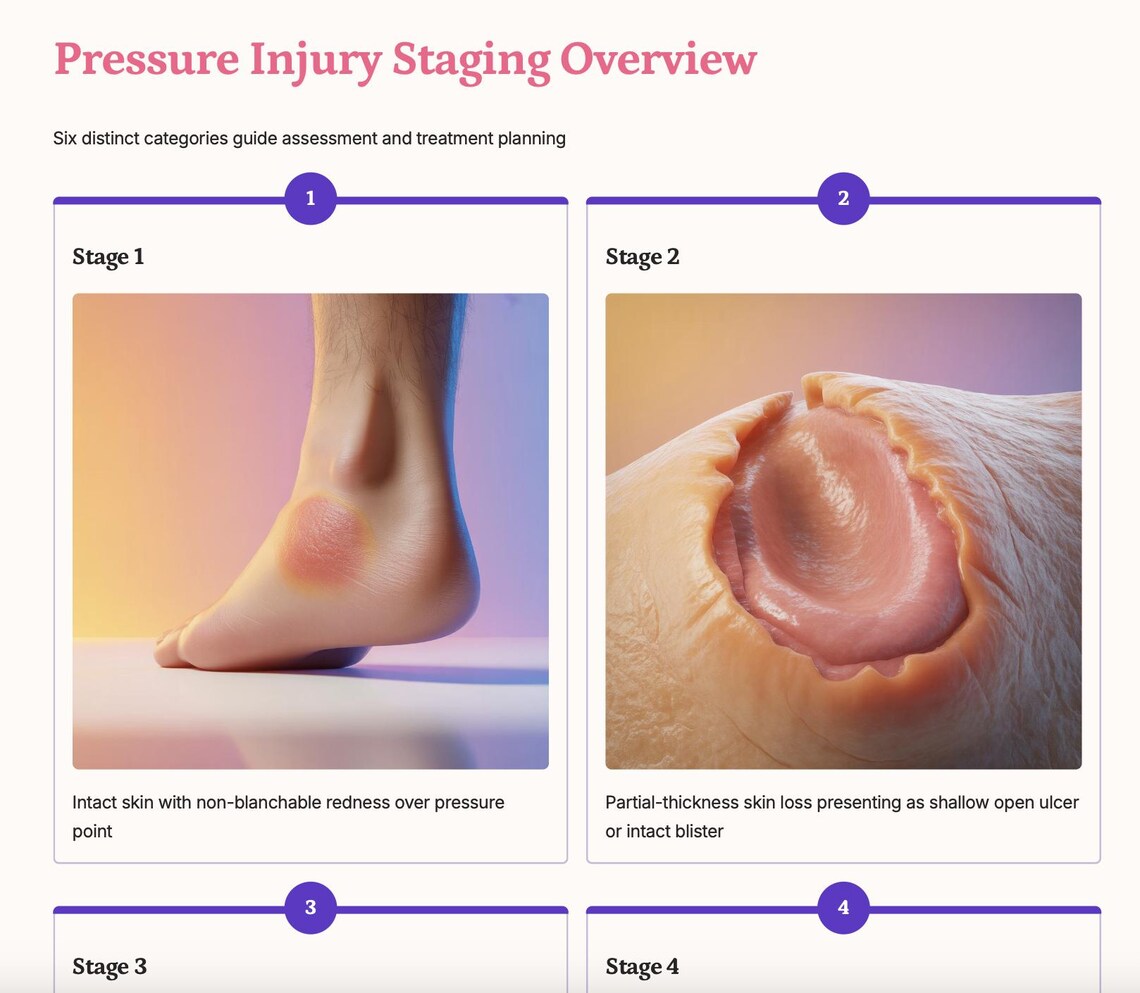 Pressure Injury Staging Overview

Six distinct categories guide assessment and treatment planning

1

Stage 1

Intact skin with non-blanchable redness over pressure point

2

Stage 2

Partial-thickness skin loss presenting as shallow open ulcer or intact blister

3

Stage 3

4

Stage 4